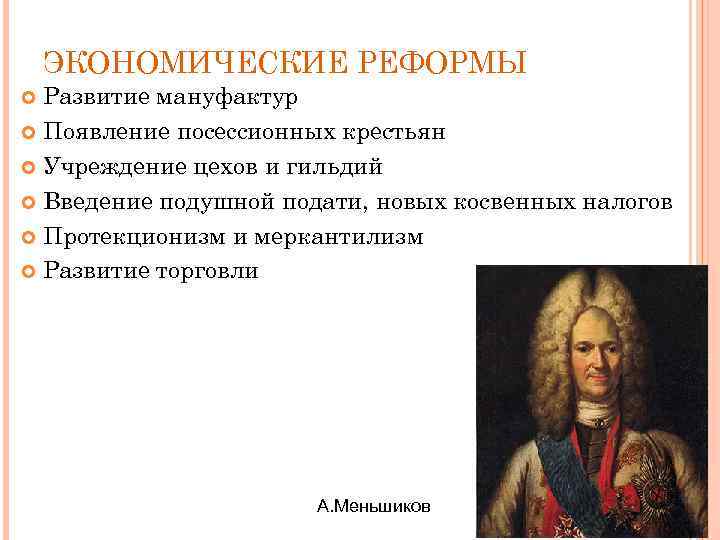 ЭКОНОМИЧЕСКИЕ РЕФОРМЫ

Развитие мануфактур

Появление посессионных крестьян

Учреждение цехов и гильдий

Введение подушной подати, новых косвенных налогов

Протекционизм и меркантилизм

Развитие торговли

А.Меньшиков